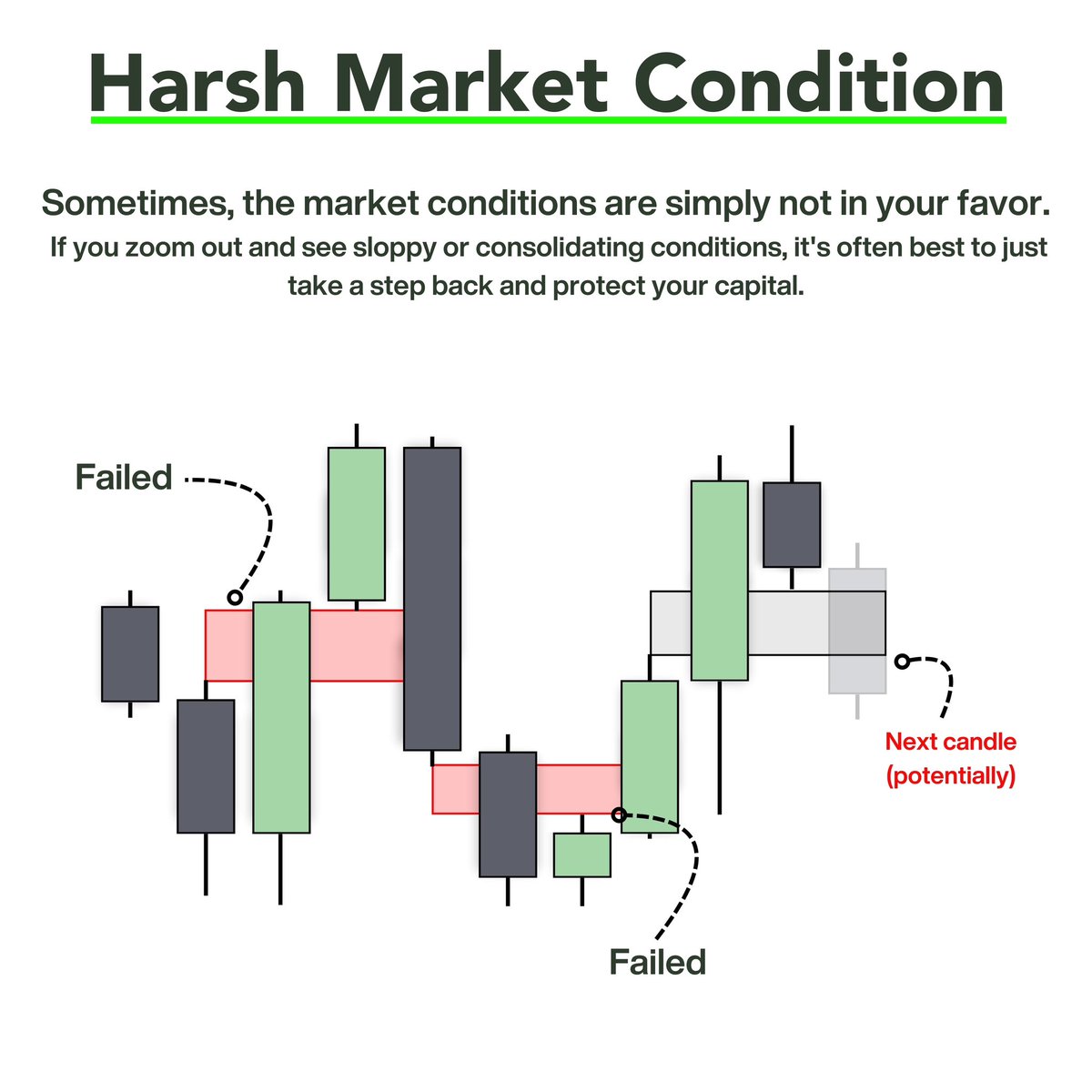 Harsh Market Condition

Sometimes, the market conditions are simply not in your favor.

If you zoom out and see sloppy or consolidating conditions, it's often best to just take a step back and protect your capital.

Failed

Next candle (potentially)

Failed